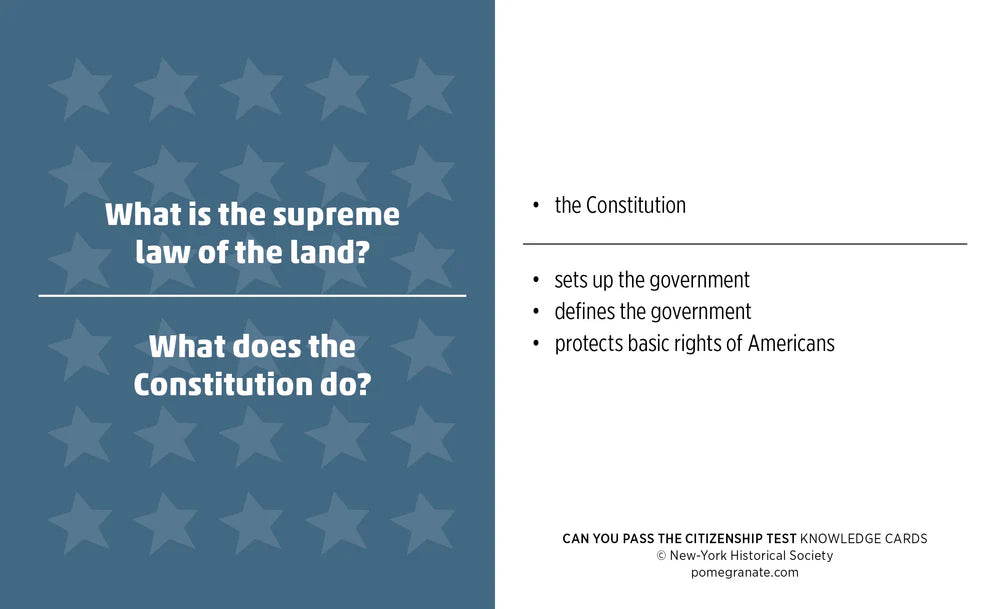 What is the supreme law of the land?

What does the Constitution do?

• the Constitution

• sets up the government
• defines the government
• protects basic rights of Americans

CAN YOU PASS THE CITIZENSHIP TEST KNOWLEDGE CARDS
© New-York Historical Society
pomegranate.com